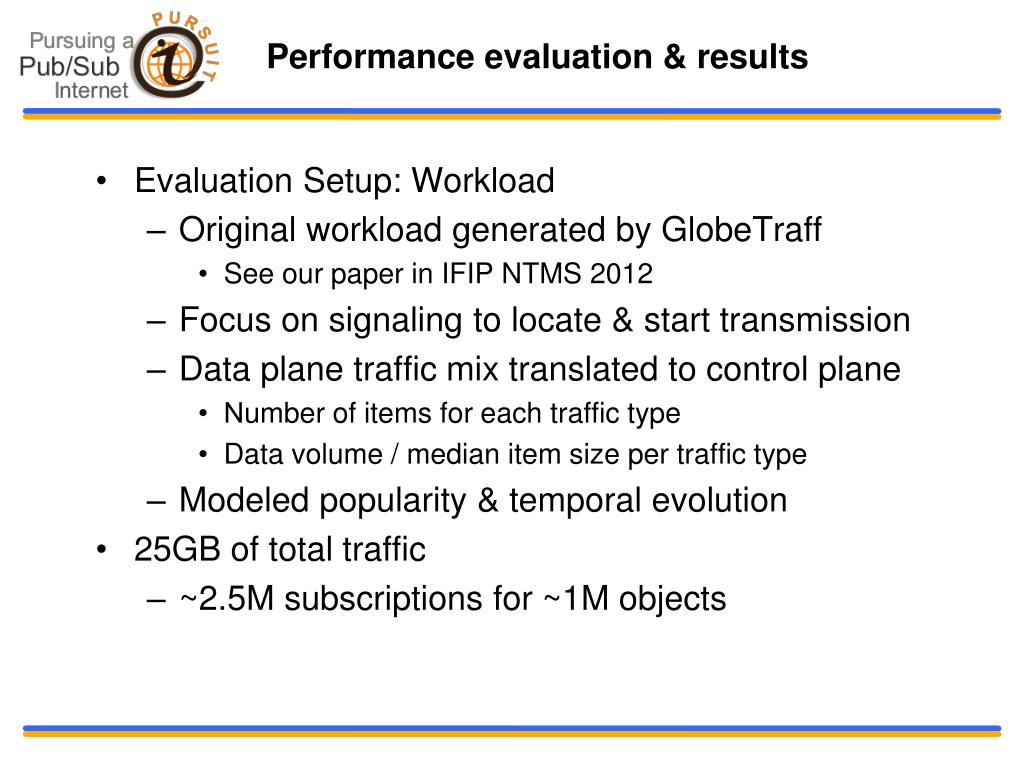 Pursuing a Pub/Sub Internet

PURSUIT

Performance evaluation & results

• Evaluation Setup: Workload
– Original workload generated by GlobeTraff
• See our paper in IFIP NTMS 2012
– Focus on signaling to locate & start transmission
– Data plane traffic mix translated to control plane
• Number of items for each traffic type
• Data volume / median item size per traffic type
– Modeled popularity & temporal evolution
• 25GB of total traffic
– ~2.5M subscriptions for ~1M objects